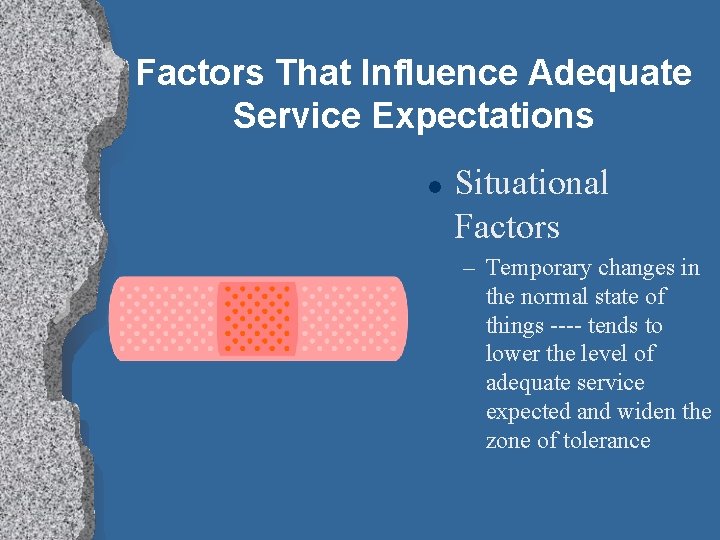 Factors That Influence Adequate Service Expectations

• Situational Factors

– Temporary changes in the normal state of things ---- tends to lower the level of adequate service expected and widen the zone of tolerance